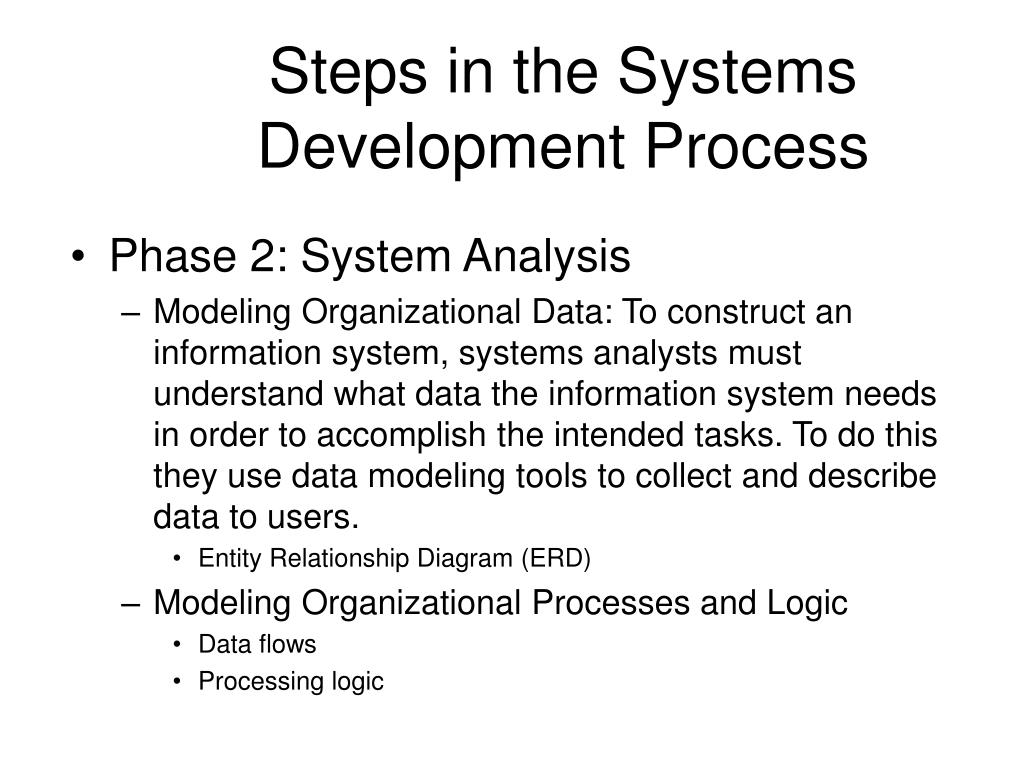 Steps in the Systems Development Process

• Phase 2: System Analysis
– Modeling Organizational Data: To construct an information system, systems analysts must understand what data the information system needs in order to accomplish the intended tasks. To do this they use data modeling tools to collect and describe data to users.
• Entity Relationship Diagram (ERD)
– Modeling Organizational Processes and Logic
• Data flows
• Processing logic